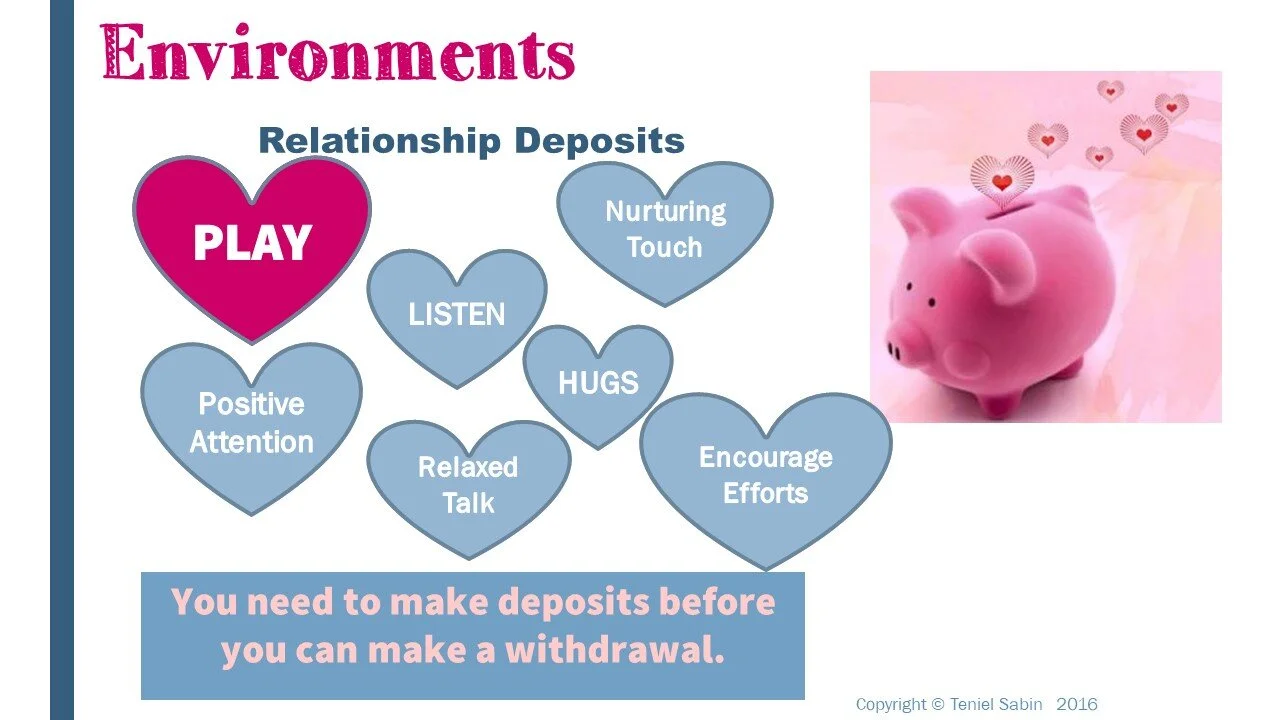 Environments

Relationship Deposits

PLAY

Nurturing Touch

LISTEN

HUGS

Positive Attention

Relaxed Talk

Encourage Efforts

You need to make deposits before you can make a withdrawal.

Copyright © Teniel Sabin 2016